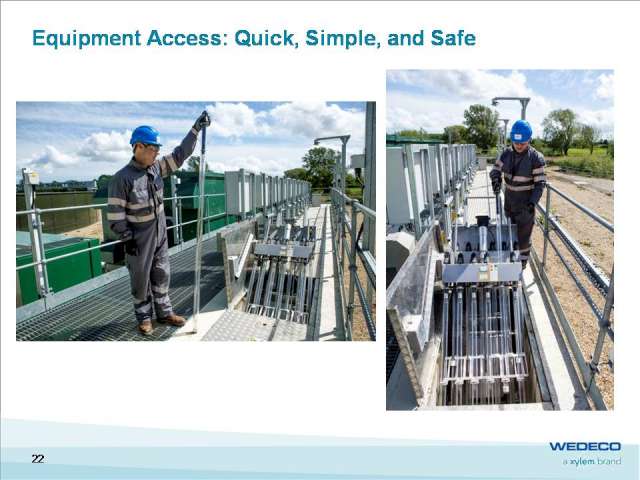 Equipment Access: Quick, Simple, and Safe

22

WEDECO
a xylem brand